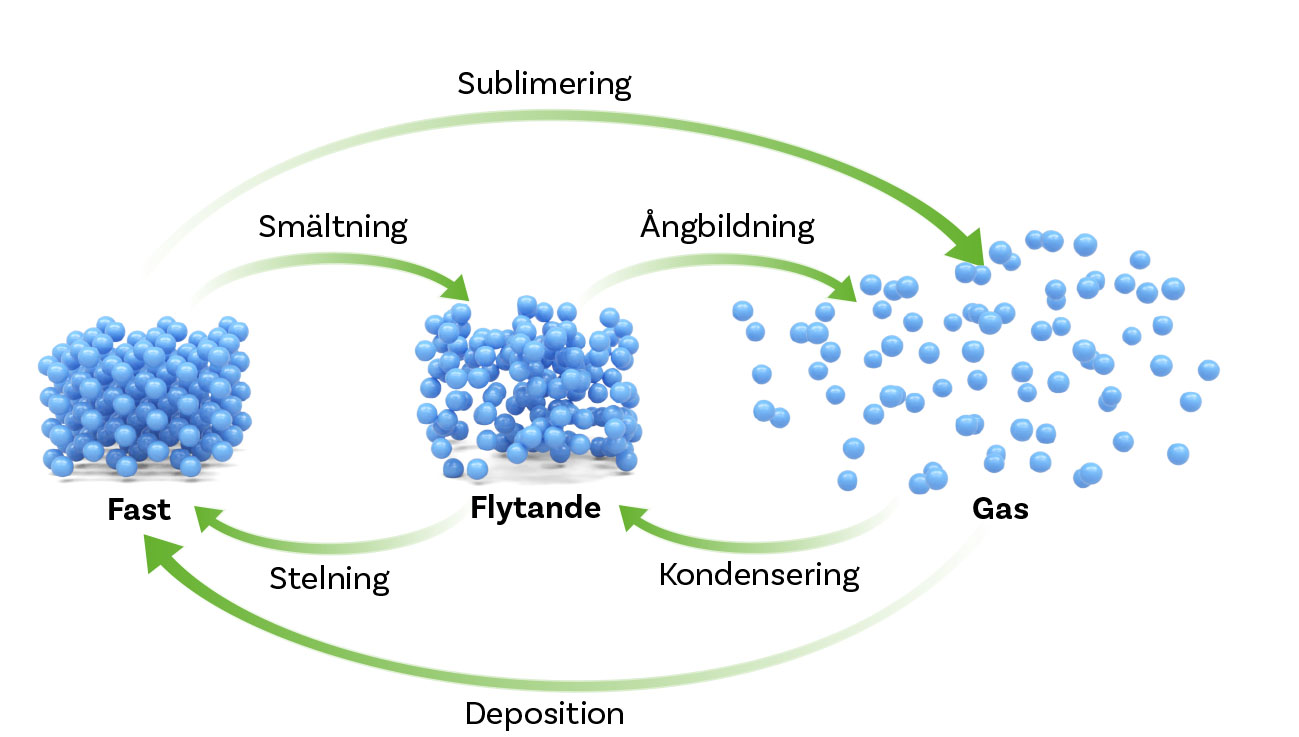 Sublimering

Smältning

Ångbildning

Fast

Flytande

Gas

Stelning

Kondensering

Deposition